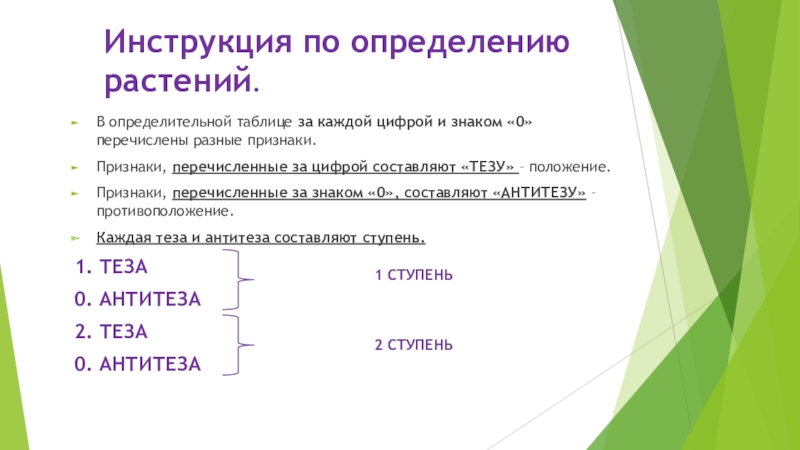 Инструкция по определению растений.

В определительной таблице за каждой цифрой и знаком «0» перечислены разные признаки.

Признаки, перечисленные за цифрой составляют «ТЕЗУ» – положение.

Признаки, перечисленные за знаком «0», составляют «АНТИТЕЗУ» – противоположение.

Каждая теза и антитеза составляют ступень.

1. ТЕЗА
0. АНТИТЕЗА

1 СТУПЕНЬ

2. ТЕЗА
0. АНТИТЕЗА

2 СТУПЕНЬ